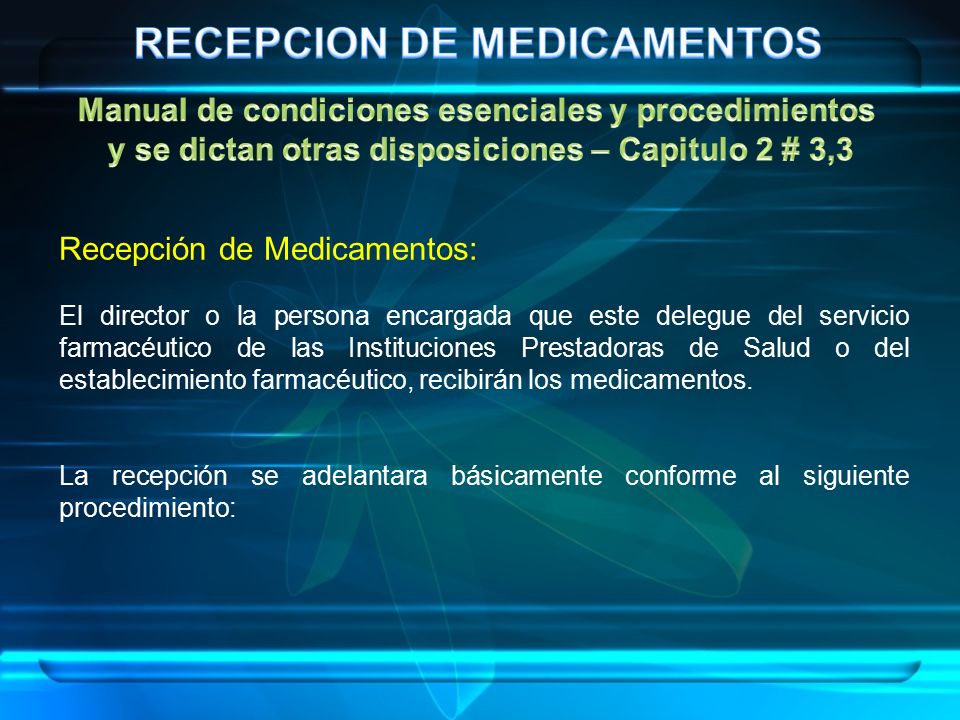 RECEPCION DE MEDICAMENTOS

Manual de condiciones esenciales y procedimientos y se dictan otras disposiciones – Capitulo 2 # 3,3

Recepción de Medicamentos:

El director o la persona encargada que este delegue del servicio farmacéutico de las Instituciones Prestadoras de Salud o del establecimiento farmacéutico, recibirán los medicamentos.

La recepción se adelantara básicamente conforme al siguiente procedimiento: